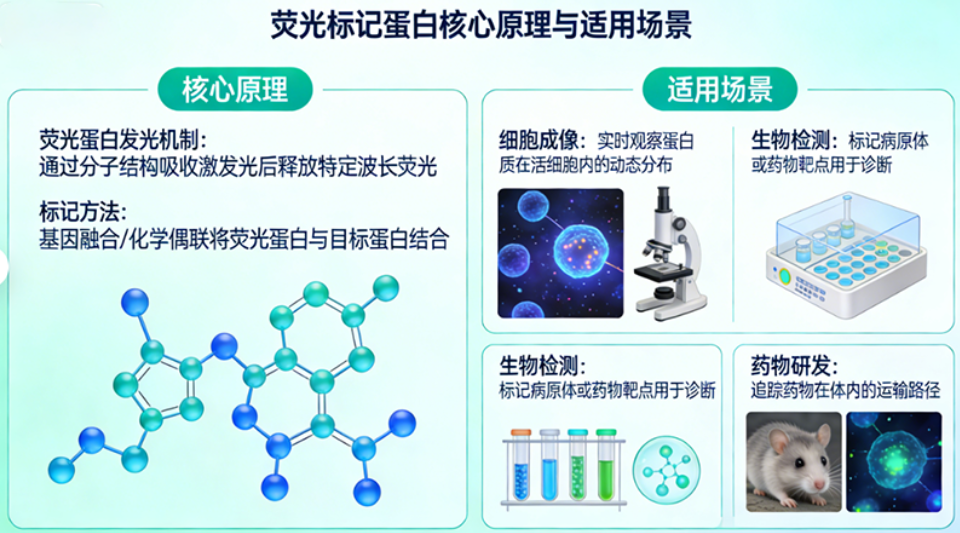 荧光标记蛋白核心原理与适用场景

核心原理

荧光蛋白发光机制：
通过分子结构吸收激发光后释放特定波长荧光

标记方法：
基因融合/化学偶联将荧光蛋白与目标蛋白结合

适用场景

细胞成像：实时观察蛋白质在活细胞内的动态分布

生物检测：标记病原体或药物靶点用于诊断

生物检测：
标记病原体或药物靶点用于诊断

药物研发：
追踪药物在体内的运输路径